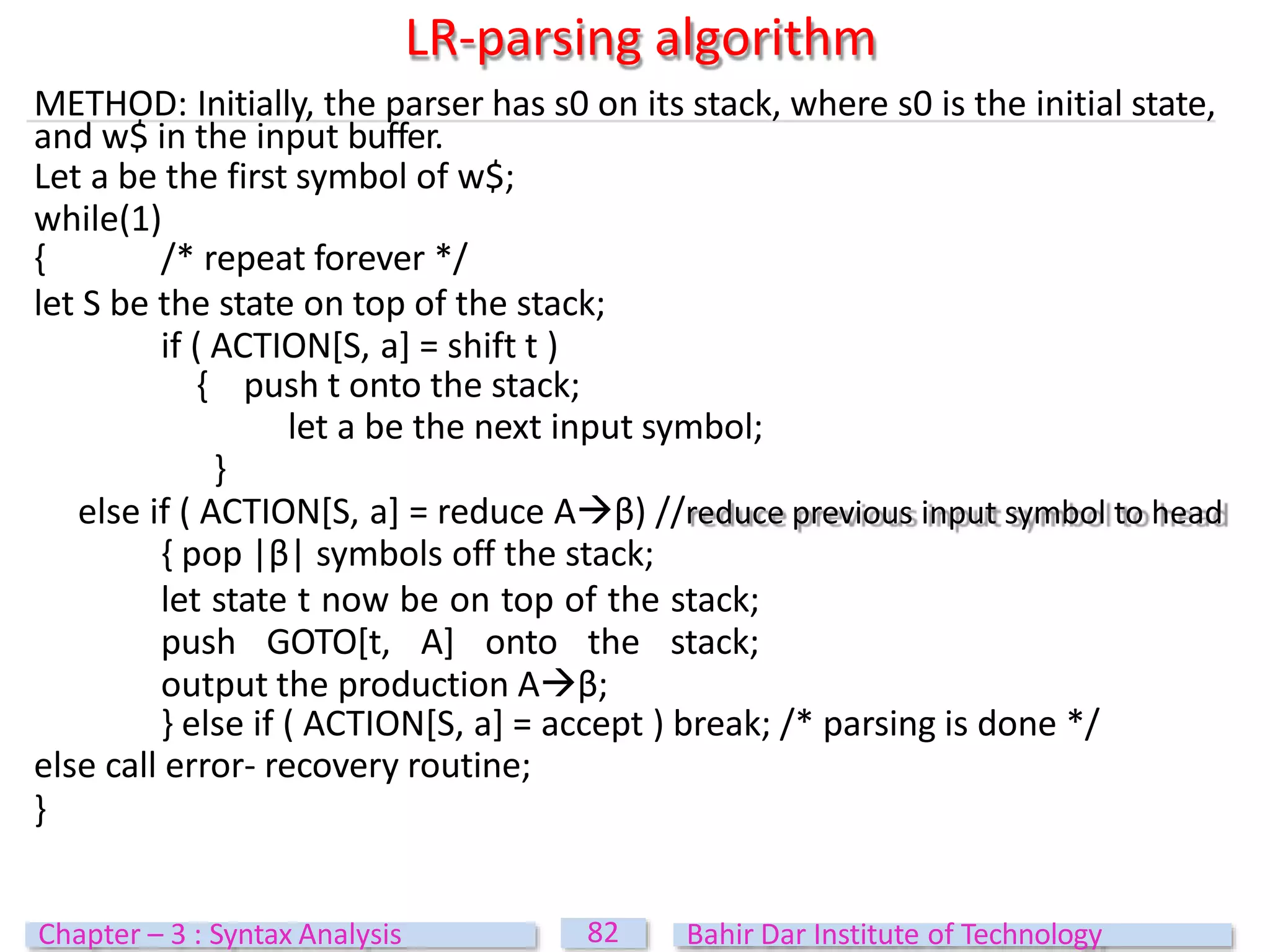 LR-parsing algorithm

METHOD: Initially, the parser has s0 on its stack, where s0 is the initial state, and w$ in the input buffer.

Let a be the first symbol of w$;
while(1)
{ /* repeat forever */
let S be the state on top of the stack;
if ( ACTION[S, a] = shift t )
{ push t onto the stack;
let a be the next input symbol;
}
else if ( ACTION[S, a] = reduce A→β) //reduce previous input symbol to head
{ pop |β| symbols off the stack;
let state t now be on top of the stack;
push GOTO[t, A] onto the stack;
output the production A→β;
} else if ( ACTION[S, a] = accept ) break; /* parsing is done */
else call error- recovery routine;
}

Chapter – 3 : Syntax Analysis

82

Bahir Dar Institute of Technology